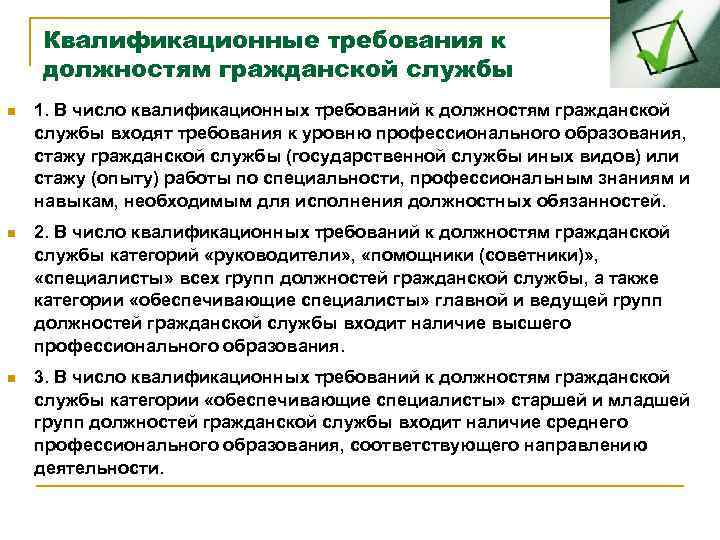 Квалификационные требования к должностям гражданской службы

1. В число квалификационных требований к должностям гражданской службы входят требования к уровню профессионального образования, стажу гражданской службы (государственной службы иных видов) или стажу (опыту) работы по специальности, профессиональным знаниям и навыкам, необходимым для исполнения должностных обязанностей.

2. В число квалификационных требований к должностям гражданской службы категорий «руководители», «помощники (советники)», «специалисты» всех групп должностей гражданской службы, а также категории «обеспечивающие специалисты» главной и ведущей групп должностей гражданской службы входит наличие высшего профессионального образования.

3. В число квалификационных требований к должностям гражданской службы категории «обеспечивающие специалисты» старшей и младшей групп должностей гражданской службы входит наличие среднего профессионального образования, соответствующего направлению деятельности.